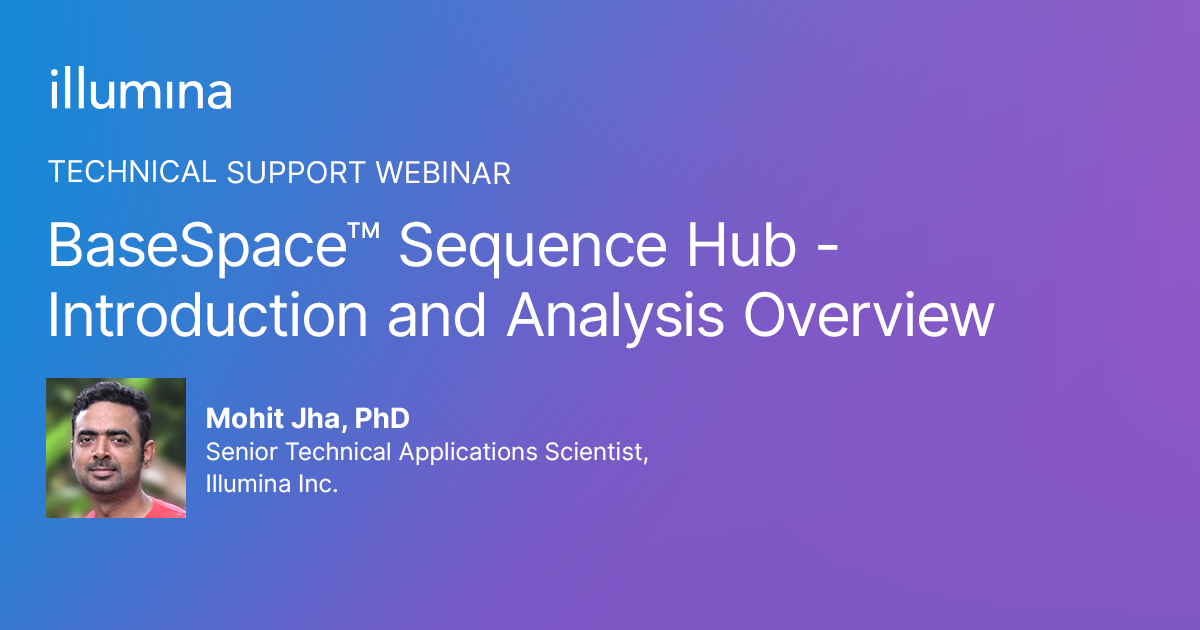 illumina

TECHNICAL SUPPORT WEBINAR

BaseSpace™ Sequence Hub - Introduction and Analysis Overview

Mohit Jha, PhD
Senior Technical Applications Scientist, Illumina Inc.